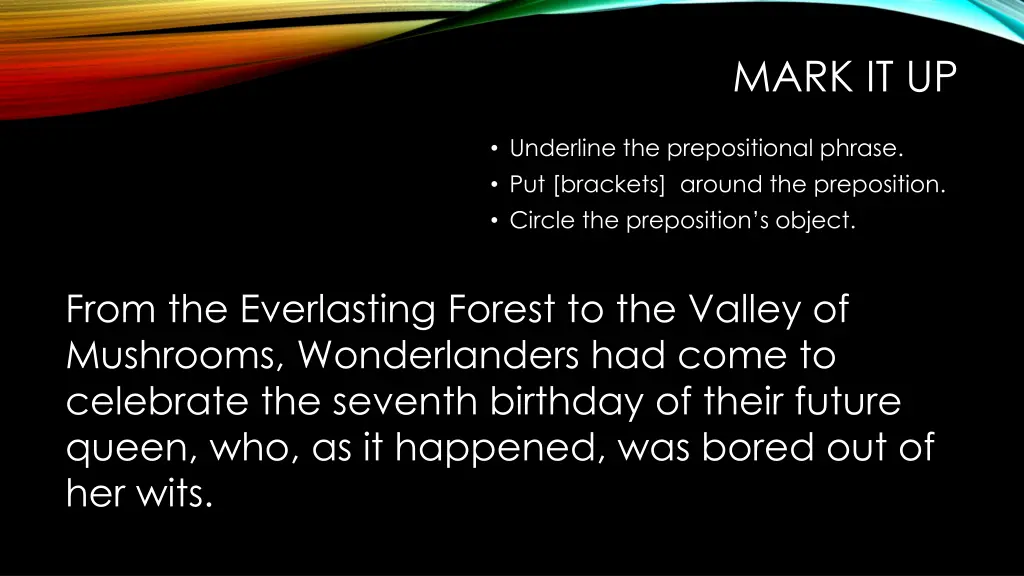 MARK IT UP

• Underline the prepositional phrase.
• Put [brackets] around the preposition.
• Circle the preposition's object.

From the Everlasting Forest to the Valley of Mushrooms, Wonderlanders had come to celebrate the seventh birthday of their future queen, who, as it happened, was bored out of her wits.